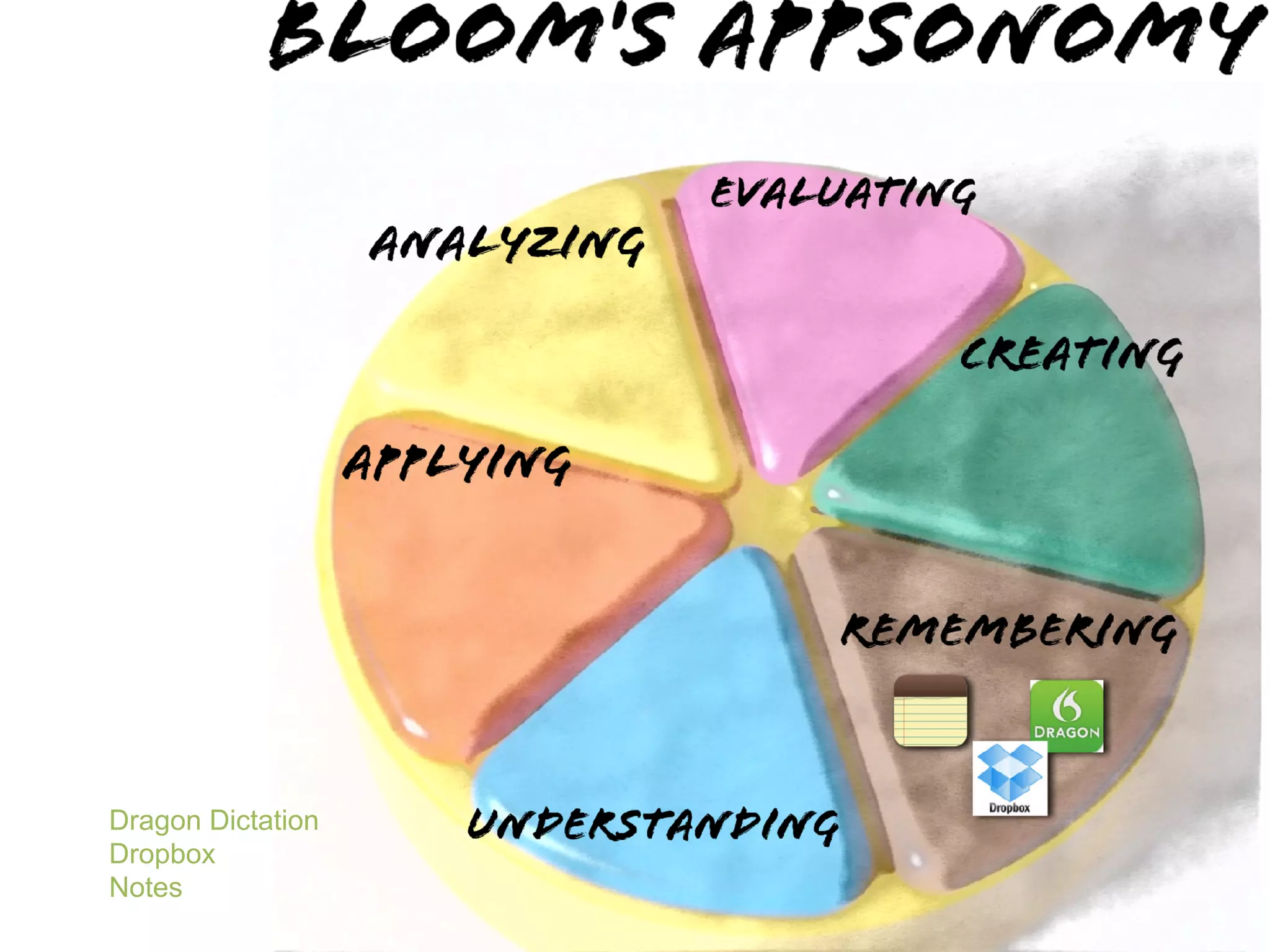 BLOOM'S APPSONOMY

EVALUATING

ANALYZING

CREATING

APPLYING

REMEMBERING

DRAGON

Dropbox

UNDERSTANDING

Dragon Dictation
Dropbox
Notes